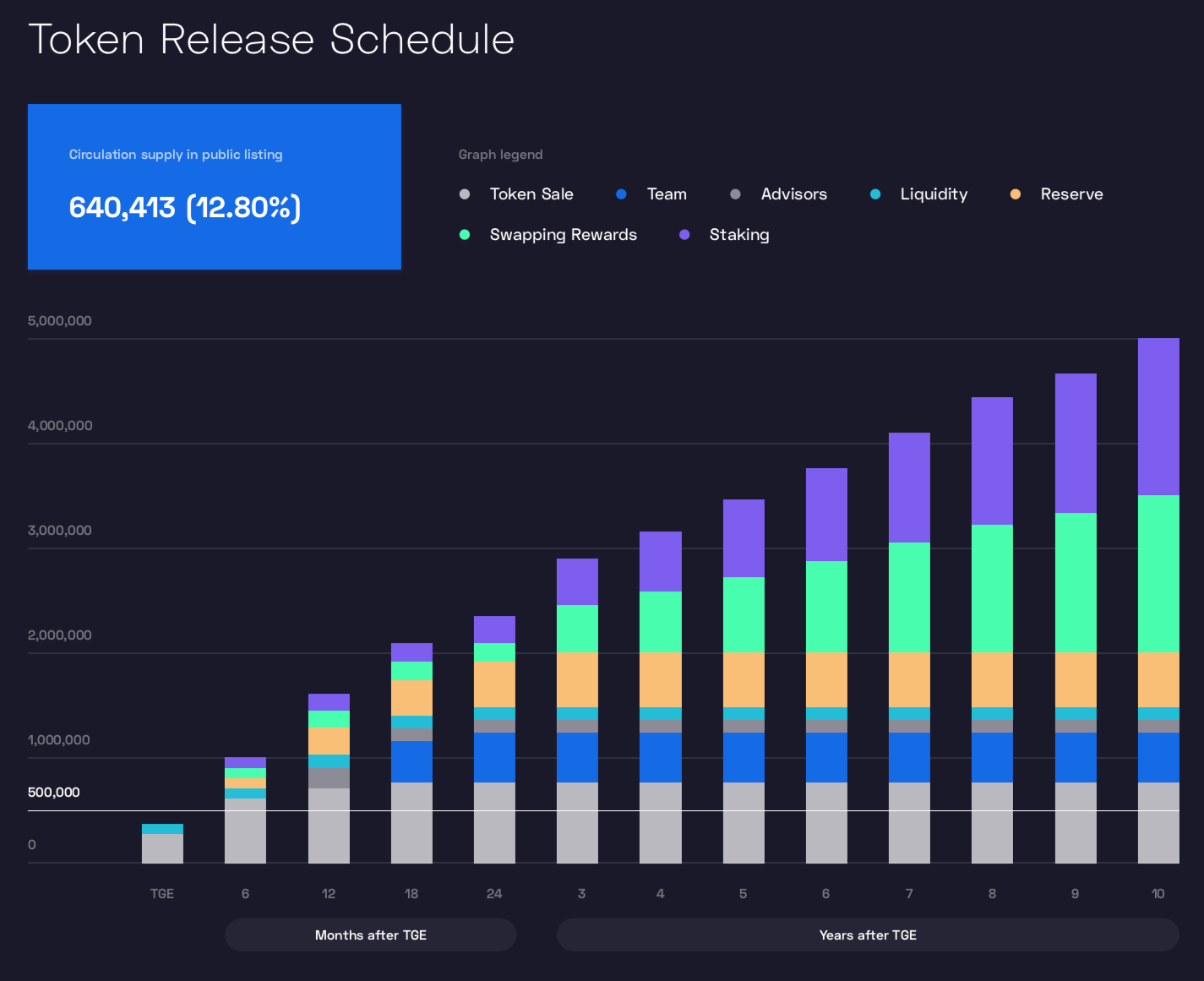 Token Release Schedule

Circulation supply in public listing

640,413 (12.80%)

Graph legend

Token Sale Team Advisors Liquidity Reserve
Swapping Rewards Staking

5,000,000
4,000,000
3,000,000
2,000,000
1,000,000
500,000
0

TGE 6 12 18 24 3 4 5 6 7 8 9 10

Months after TGE

Years after TGE